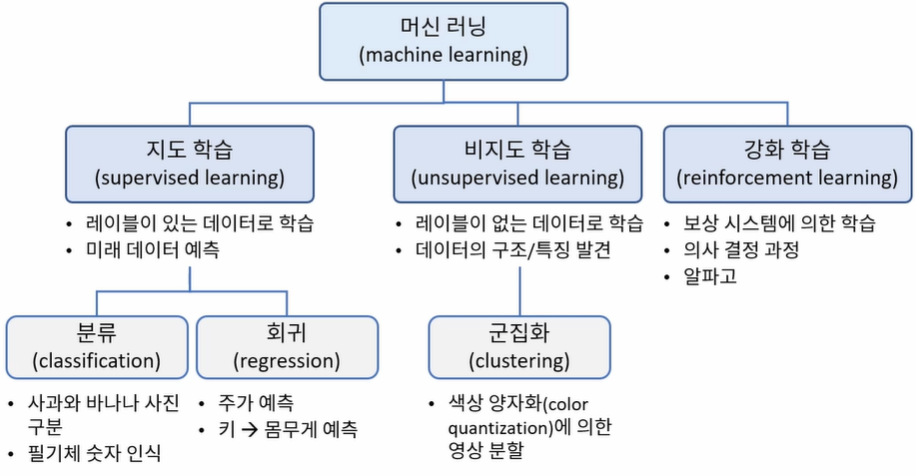 머신 러닝
(machine learning)

지도 학습
(supervised learning)

• 레이블이 있는 데이터로 학습
• 미래 데이터 예측

분류
(classification)

• 사과와 바나나 사진 구분
• 필기체 숫자 인식

회귀
(regression)

• 주가 예측
• 키 → 몸무게 예측

비지도 학습
(unsupervised learning)

• 레이블이 없는 데이터로 학습
• 데이터의 구조/특징 발견

군집화
(clustering)

• 색상 양자화(color quantization)에 의한 영상 분할

강화 학습
(reinforcement learning)

• 보상 시스템에 의한 학습
• 의사 결정 과정
• 알파고